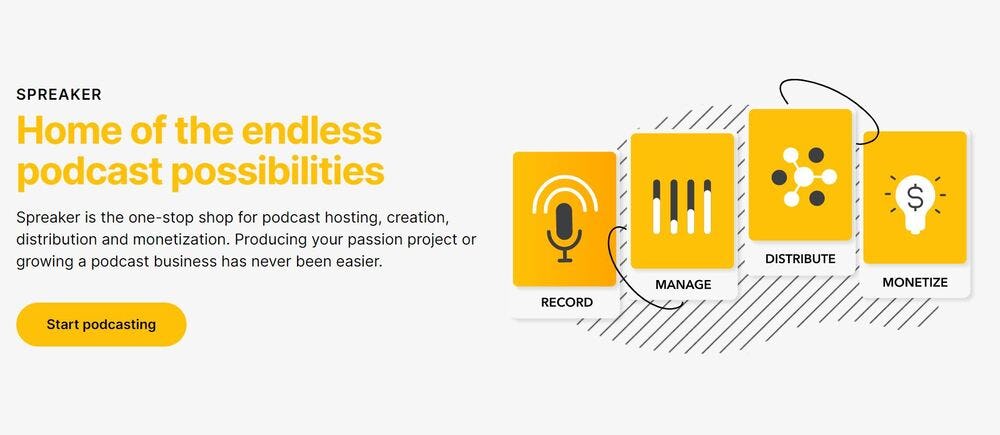 SPREAKER

Home of the endless podcast possibilities

Spreaker is the one-stop shop for podcast hosting, creation, distribution and monetization. Producing your passion project or growing a podcast business has never been easier.

Start podcasting

RECORD

MANAGE

DISTRIBUTE

$

MONETIZE